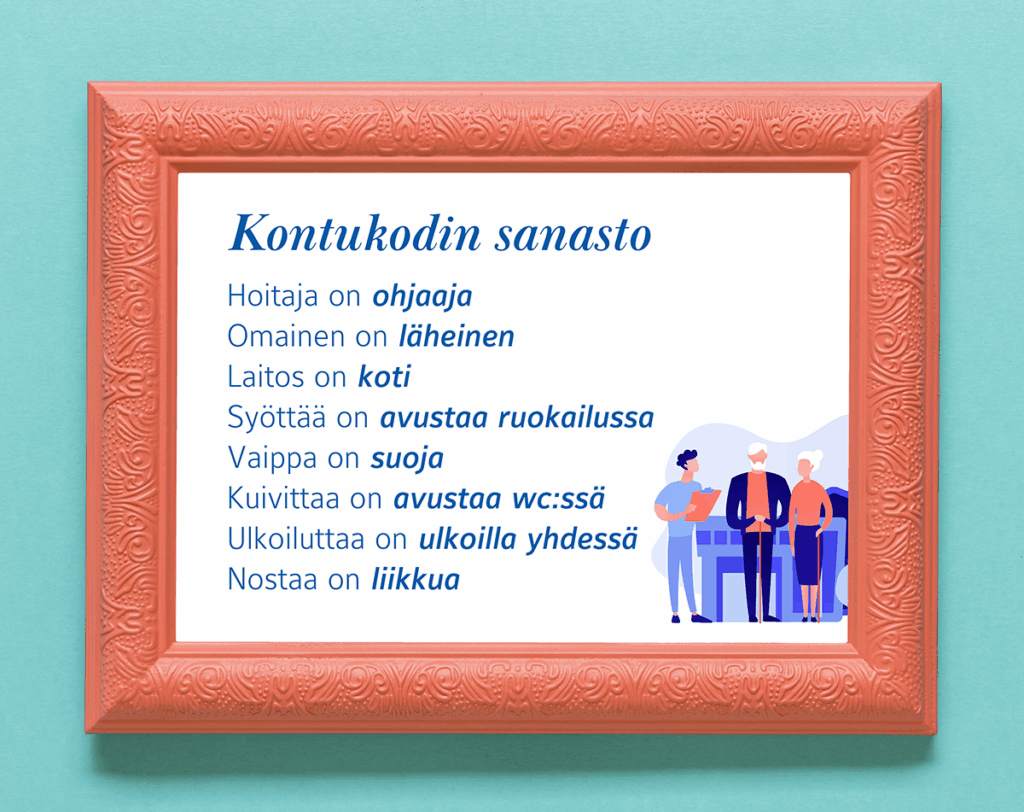 Kontukodin sanasto

Hoitaja on ohjaaja
Omainen on läheinen
Laitos on koti
Syöttää on avustaa ruokailussa
Vaippa on suoja
Kuivittaa on avustaa wc:ssä
Ulkoiluttaa on ulkoilla yhdessä
Nostaa on liikkua